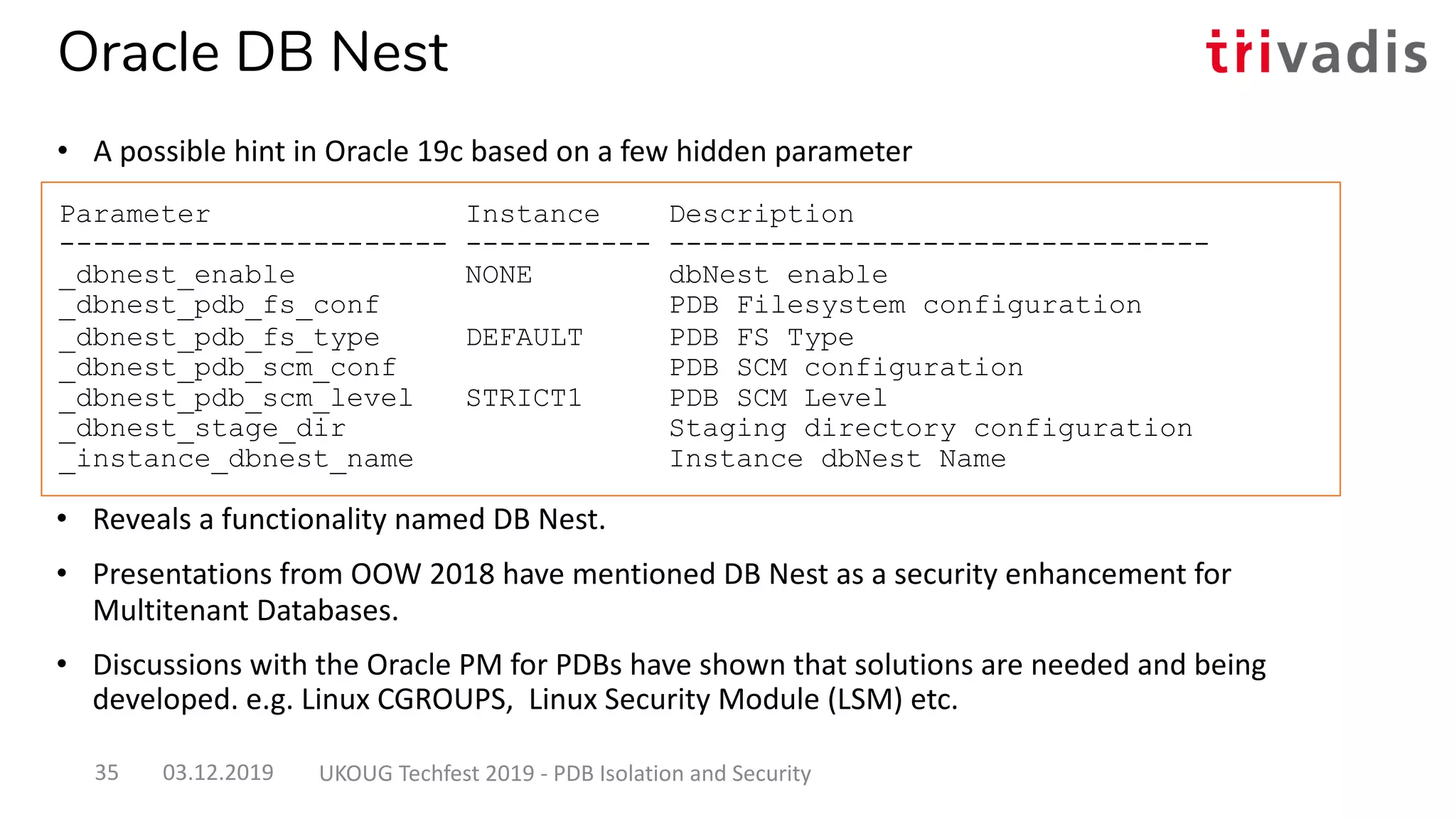 Oracle DB Nest

trivadis

• A possible hint in Oracle 19c based on a few hidden parameter

| Parameter | Instance | Description |
|---|---|---|
| _dbnest_enable | NONE | dbNest enable |
| _dbnest_pdb_fs_conf | | PDB Filesystem configuration |
| _dbnest_pdb_fs_type | DEFAULT | PDB FS Type |
| _dbnest_pdb_scm_conf | | PDB SCM configuration |
| _dbnest_pdb_scm_level | STRICT1 | PDB SCM Level |
| _dbnest_stage_dir | | Staging directory configuration |
| _instance_dbnest_name | | Instance dbNest Name |

• Reveals a functionality named DB Nest.

• Presentations from OOW 2018 have mentioned DB Nest as a security enhancement for Multitenant Databases.

• Discussions with the Oracle PM for PDBs have shown that solutions are needed and being developed. e.g. Linux CGROUPS, Linux Security Module (LSM) etc.

35 03.12.2019 UKOUG Techfest 2019 - PDB Isolation and Security